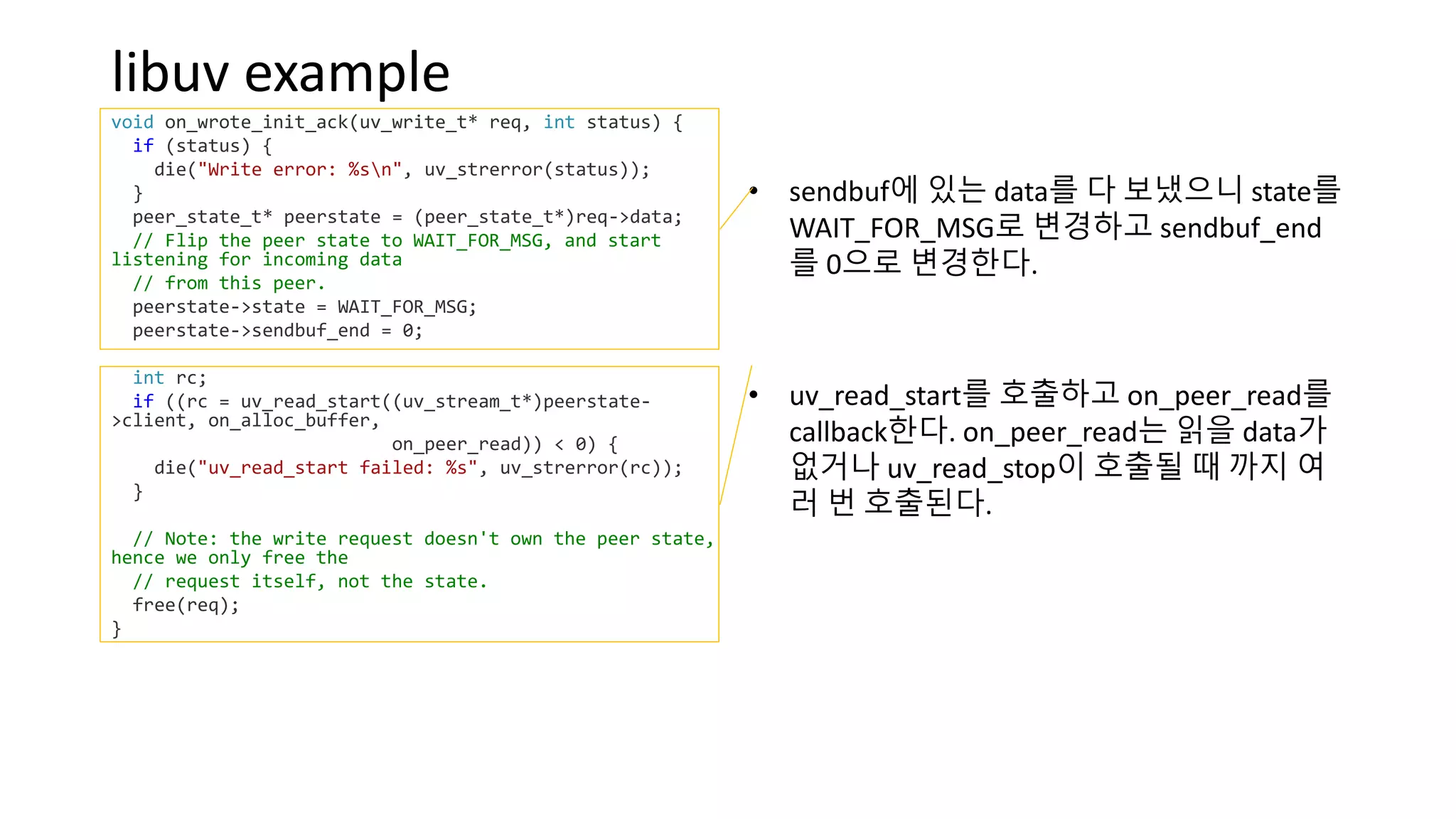 libuv example

void on_wrote_init_ack(uv_write_t* req, int status) {
  if (status) {
    die("Write error: %s\n", uv_strerror(status));
  }
  peer_state_t* peerstate = (peer_state_t*)req->data;
  // Flip the peer state to WAIT_FOR_MSG, and start listening for incoming data
  // from this peer.
  peerstate->state = WAIT_FOR_MSG;
  peerstate->sendbuf_end = 0;

  int rc;
  if ((rc = uv_read_start((uv_stream_t*)peerstate->client, on_alloc_buffer,
                          on_peer_read)) < 0) {
    die("uv_read_start failed: %s", uv_strerror(rc));
  }

  // Note: the write request doesn't own the peer state, hence we only free the
  // request itself, not the state.
  free(req);
}

• sendbuf에 있는 data를 다 보냈으니 state를 WAIT_FOR_MSG로 변경하고 sendbuf_end를 0으로 변경한다.

• uv_read_start를 호출하고 on_peer_read를 callback한다. on_peer_read는 읽을 data가 없거나 uv_read_stop이 호출될 때 까지 여러 번 호출된다.